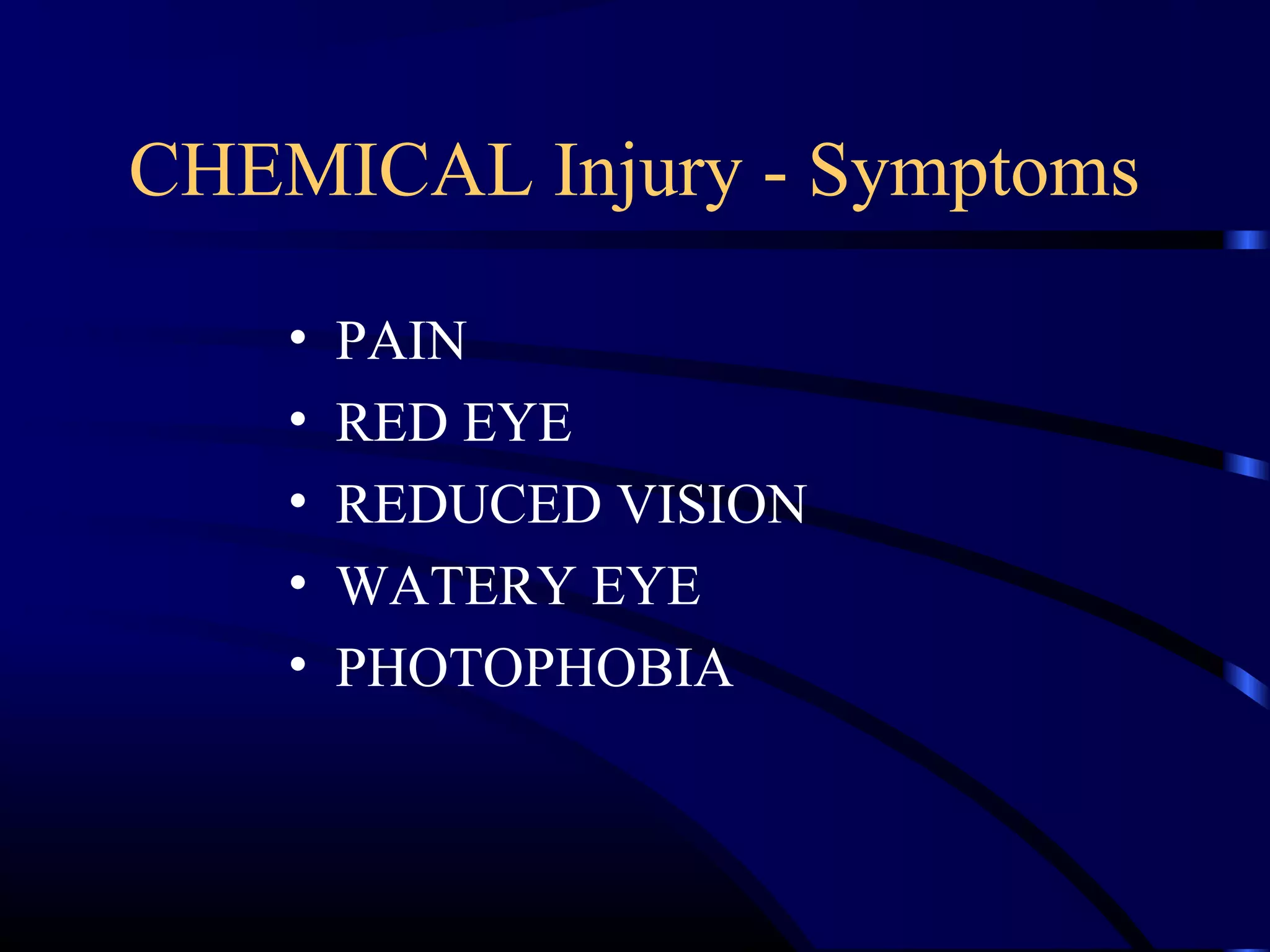 CHEMICAL Injury - Symptoms

• PAIN
• RED EYE
• REDUCED VISION
• WATERY EYE
• PHOTOPHOBIA